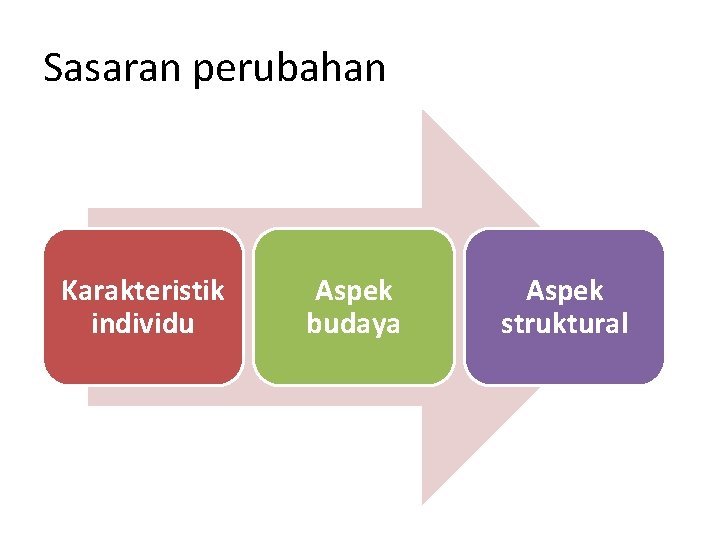 Sasaran perubahan

Karakteristik individu

Aspek budaya

Aspek struktural